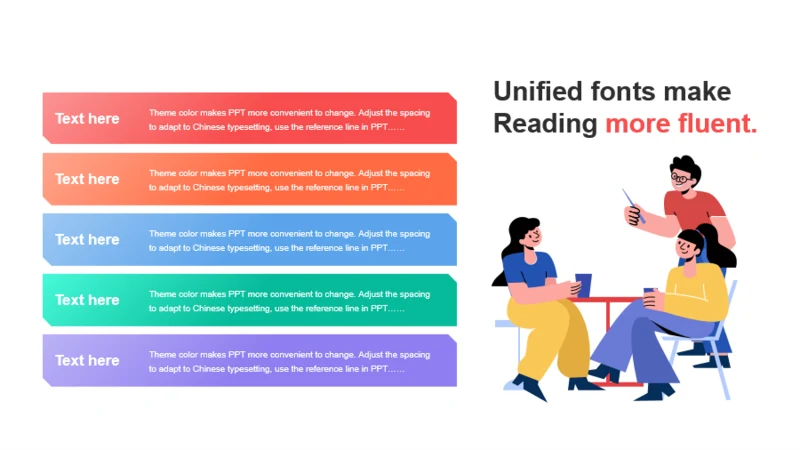 Text here

Theme color makes PPT more convenient to change. Adjust the spacing to adapt to Chinese typesetting, use the reference line in PPT……

Text here

Theme color makes PPT more convenient to change. Adjust the spacing to adapt to Chinese typesetting, use the reference line in PPT……

Text here

Theme color makes PPT more convenient to change. Adjust the spacing to adapt to Chinese typesetting, use the reference line in PPT……

Text here

Theme color makes PPT more convenient to change. Adjust the spacing to adapt to Chinese typesetting, use the reference line in PPT……

Text here

Theme color makes PPT more convenient to change. Adjust the spacing to adapt to Chinese typesetting, use the reference line in PPT……

Unified fonts make Reading more fluent.